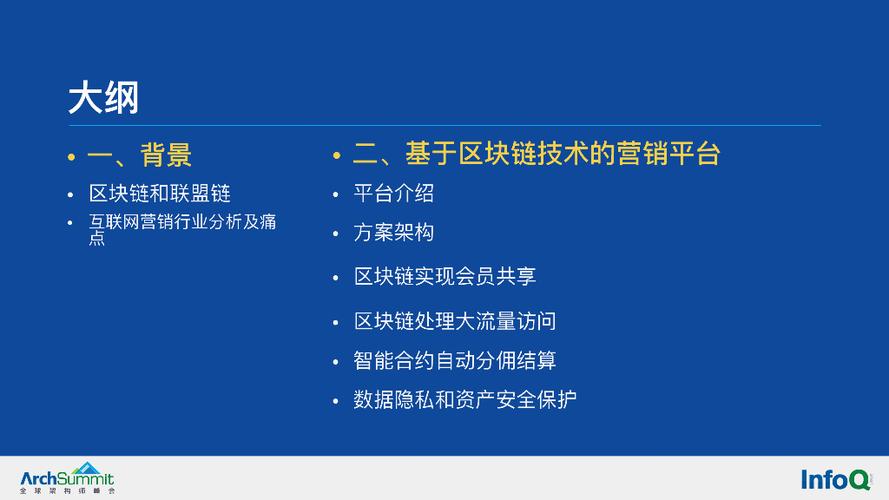 大纲

• 一、背景
• 区块链和联盟链
• 互联网营销行业分析及痛点

• 二、基于区块链技术的营销平台
• 平台介绍
• 方案架构
• 区块链实现会员共享
• 区块链处理大流量访问
• 智能合约自动分佣结算
• 数据隐私和资产安全保护

ArchSummit
全球架构师峰会

InfoQ